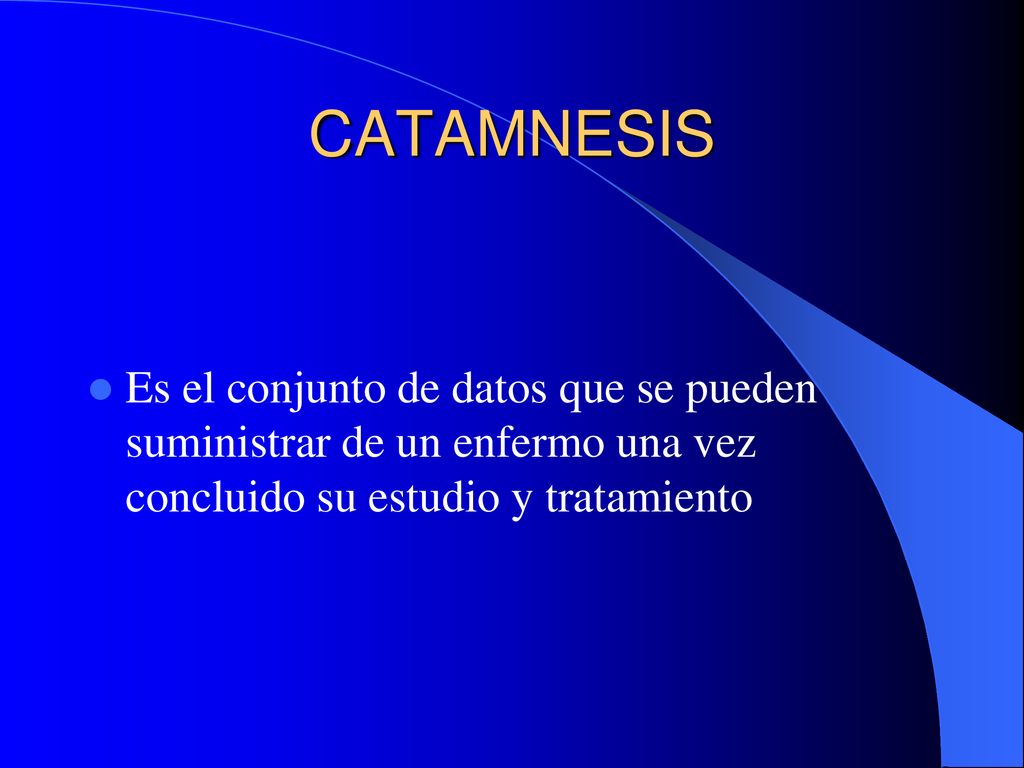 CATAMNESIS

Es el conjunto de datos que se pueden suministrar de un enfermo una vez concluido su estudio y tratamiento